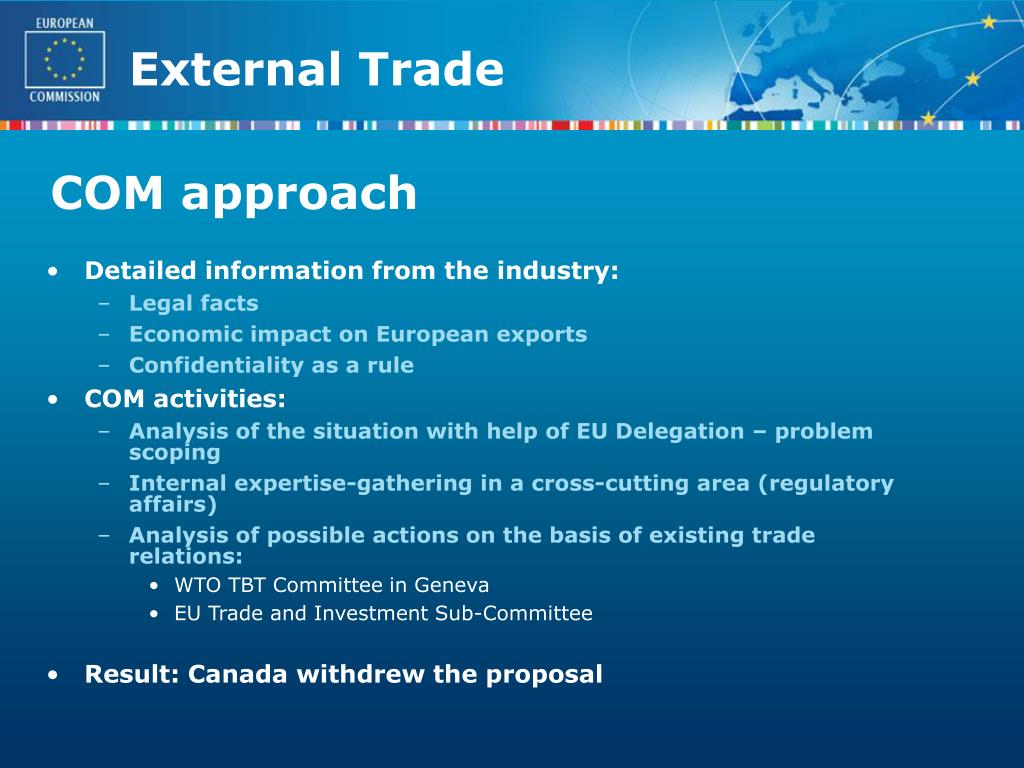 EUROPEAN COMMISSION

External Trade

COM approach

• Detailed information from the industry:
– Legal facts
– Economic impact on European exports
– Confidentiality as a rule
• COM activities:
– Analysis of the situation with help of EU Delegation – problem scoping
– Internal expertise-gathering in a cross-cutting area (regulatory affairs)
– Analysis of possible actions on the basis of existing trade relations:
• WTO TBT Committee in Geneva
• EU Trade and Investment Sub-Committee

• Result: Canada withdrew the proposal